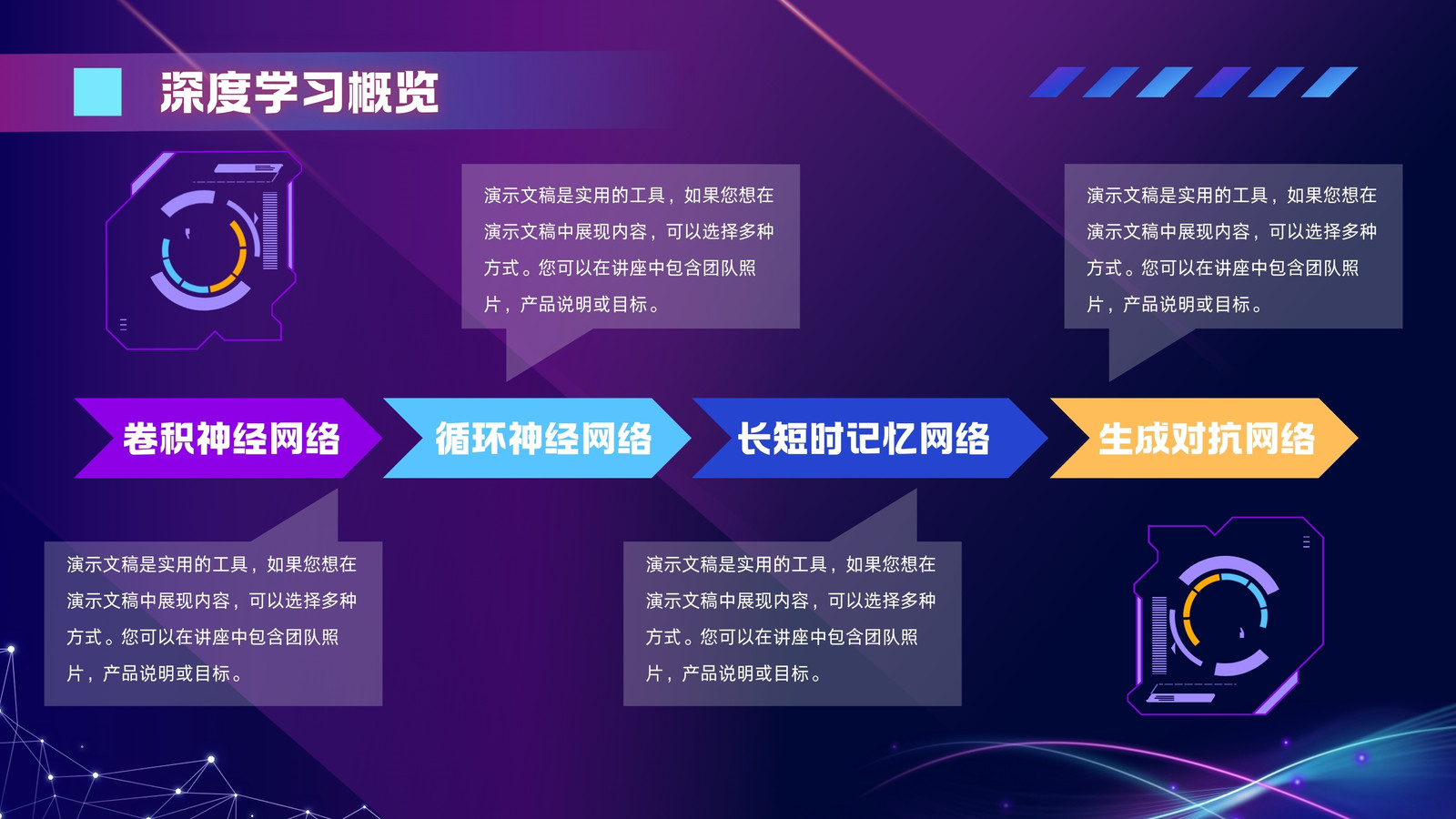 深度学习概览

演示文稿是实用的工具，如果您想在演示文稿中展现内容，可以选择多种方式。您可以在讲座中包含团队照片，产品说明或目标。

演示文稿是实用的工具，如果您想在演示文稿中展现内容，可以选择多种方式。您可以在讲座中包含团队照片，产品说明或目标。

卷积神经网络

循环神经网络

长短时记忆网络

生成对抗网络

演示文稿是实用的工具，如果您想在演示文稿中展现内容，可以选择多种方式。您可以在讲座中包含团队照片，产品说明或目标。

演示文稿是实用的工具，如果您想在演示文稿中展现内容，可以选择多种方式。您可以在讲座中包含团队照片，产品说明或目标。